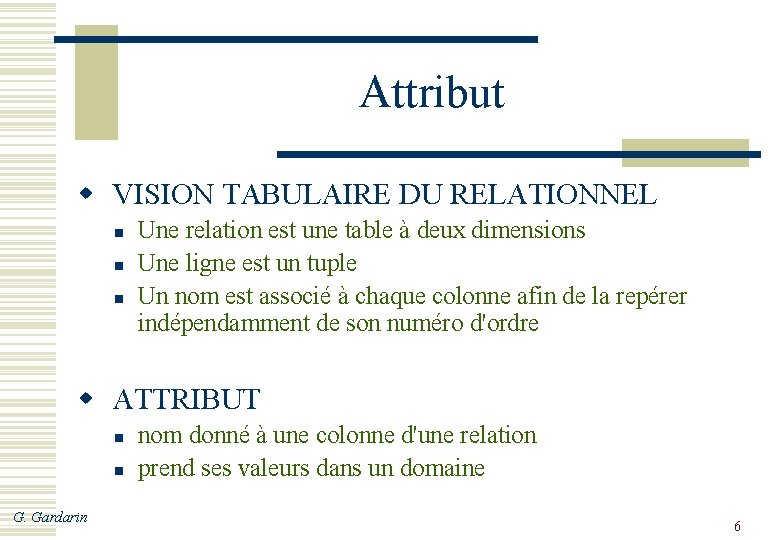 Attribut

VISION TABULAIRE DU RELATIONNEL

Une relation est une table à deux dimensions

Une ligne est un tuple

Un nom est associé à chaque colonne afin de la repérer indépendamment de son numéro d'ordre

ATTRIBUT

nom donné à une colonne d'une relation

prend ses valeurs dans un domaine

G. Gardarin

6